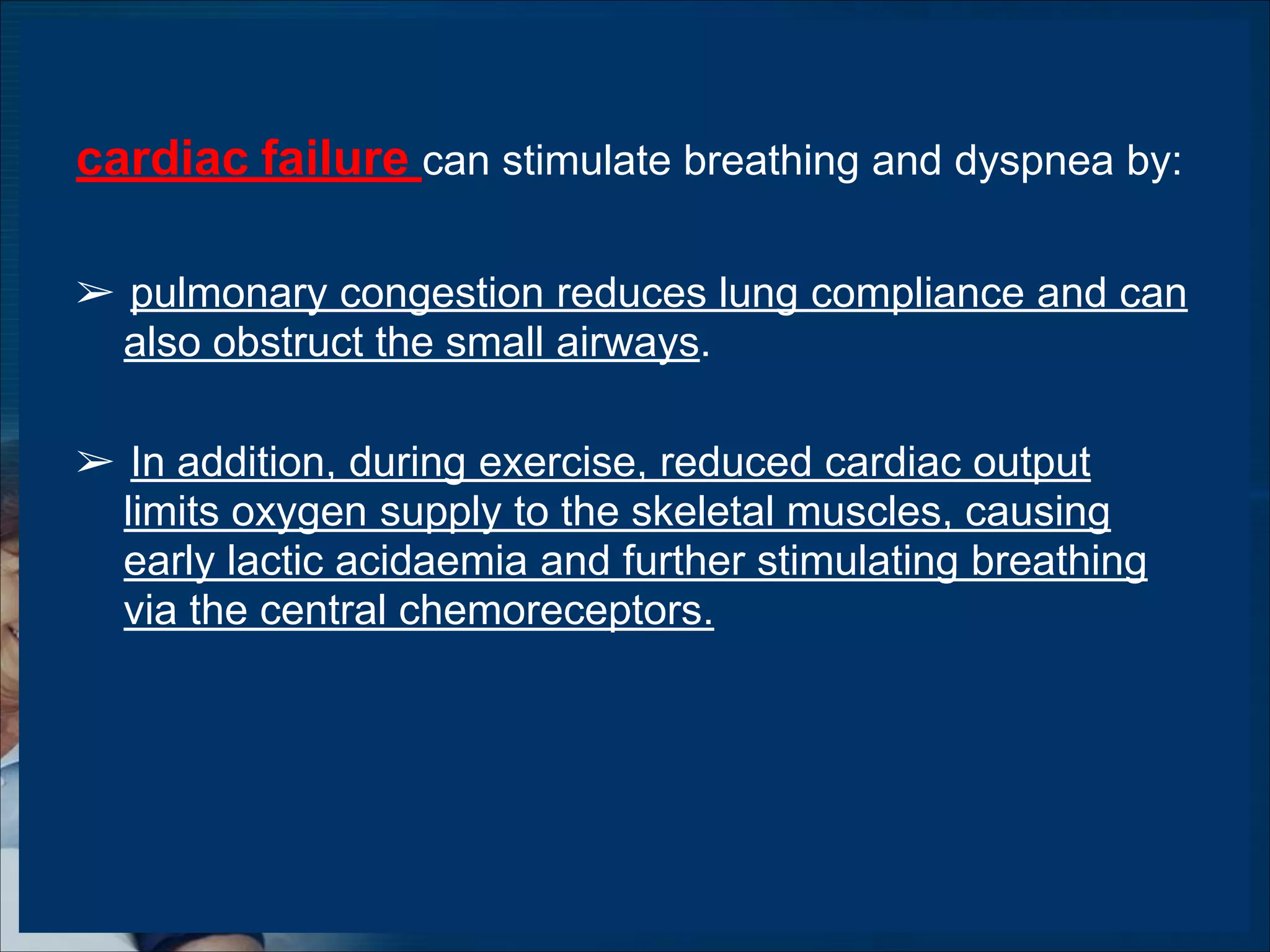 cardiac failure can stimulate breathing and dyspnea by:

➢ pulmonary congestion reduces lung compliance and can also obstruct the small airways.

➢ In addition, during exercise, reduced cardiac output limits oxygen supply to the skeletal muscles, causing early lactic acidaemia and further stimulating breathing via the central chemoreceptors.